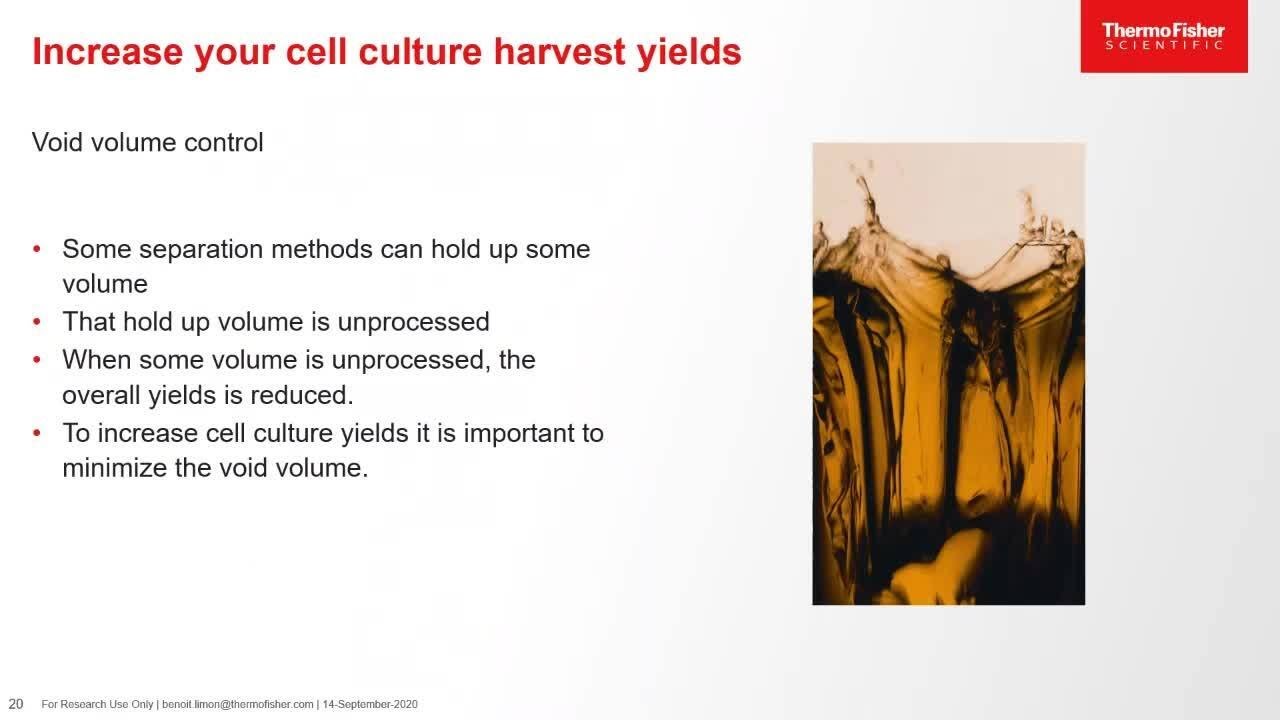 Increase your cell culture harvest yields

ThermoFisher SCIENTIFIC

Void volume control

• Some separation methods can hold up some volume
• That hold up volume is unprocessed
• When some volume is unprocessed, the overall yields is reduced.
• To increase cell culture yields it is important to minimize the void volume.

20 For Research Use Only | benoit.limon@thermofisher.com | 14-September-2020